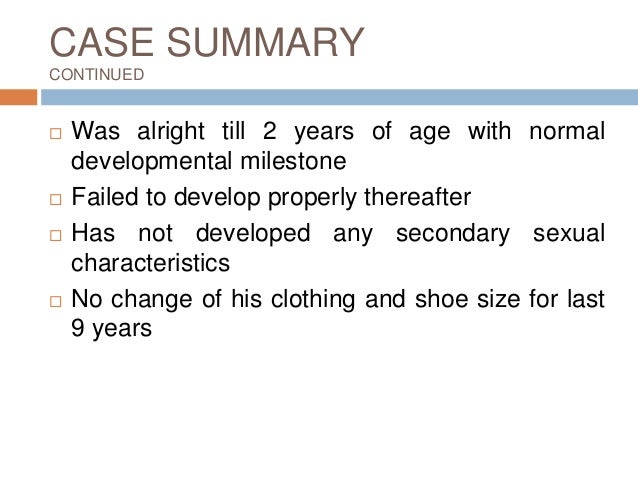 CASE SUMMARY
CONTINUED

□ Was alright till 2 years of age with normal developmental milestone

□ Failed to develop properly thereafter

□ Has not developed any secondary sexual characteristics

□ No change of his clothing and shoe size for last 9 years